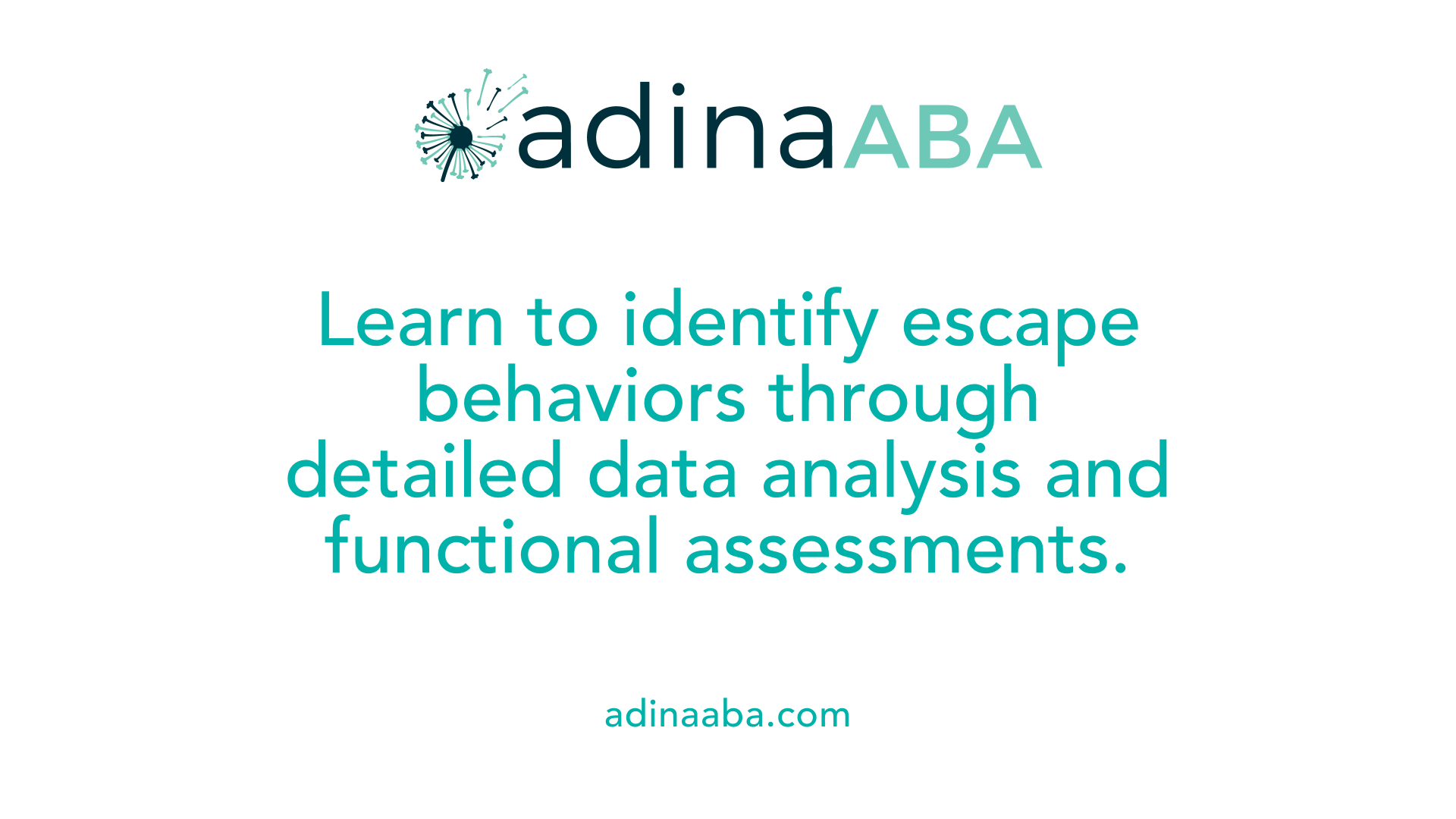 adinaABA

Learn to identify escape behaviors through detailed data analysis and functional assessments.

adinaaba.com